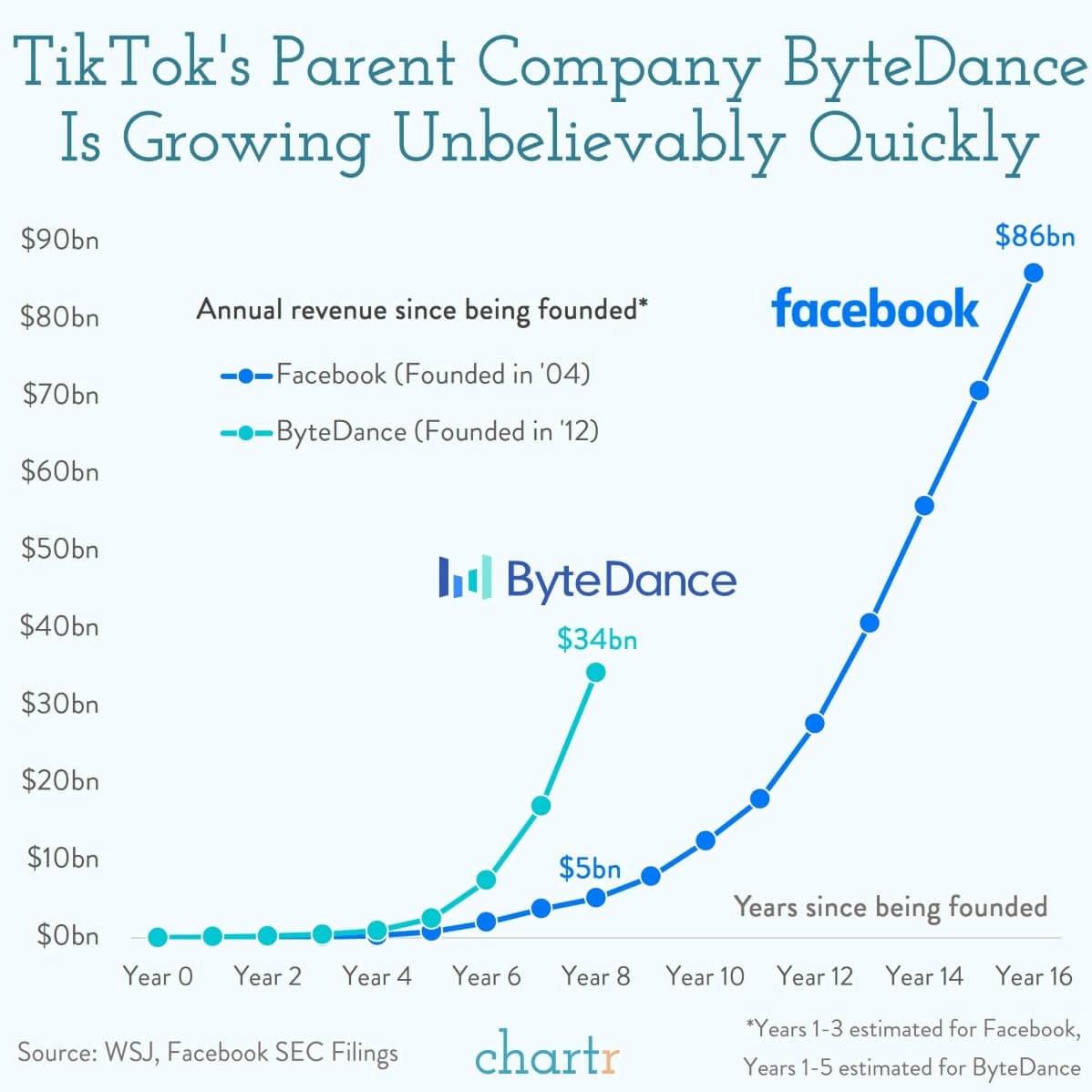 TikTok's Parent Company ByteDance Is Growing Unbelievably Quickly

$90bn
$80bn
$70bn
$60bn
$50bn
$40bn
$30bn
$20bn
$10bn
$0bn

Annual revenue since being founded*

Facebook (Founded in '04)
ByteDance (Founded in '12)

facebook

$86bn

ByteDance

$34bn

$5bn

Years since being founded

Year 0 Year 2 Year 4 Year 6 Year 8 Year 10 Year 12 Year 14 Year 16

Source: WSJ, Facebook SEC Filings

chartr

*Years 1-3 estimated for Facebook, Years 1-5 estimated for ByteDance